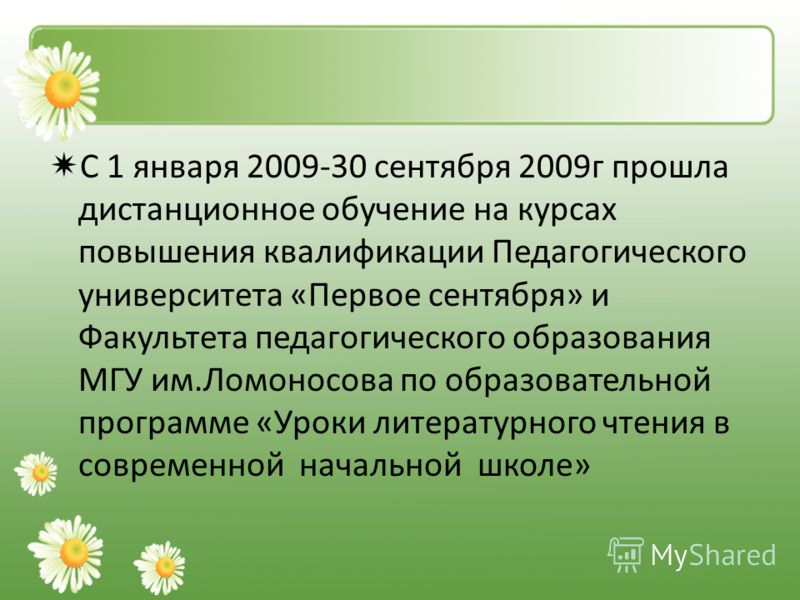 С 1 января 2009-30 сентября 2009г прошла дистанционное обучение на курсах повышения квалификации Педагогического университета «Первое сентября» и Факультета педагогического образования МГУ им.Ломоносова по образовательной программе «Уроки литературного чтения в современной начальной школе»

MyShared